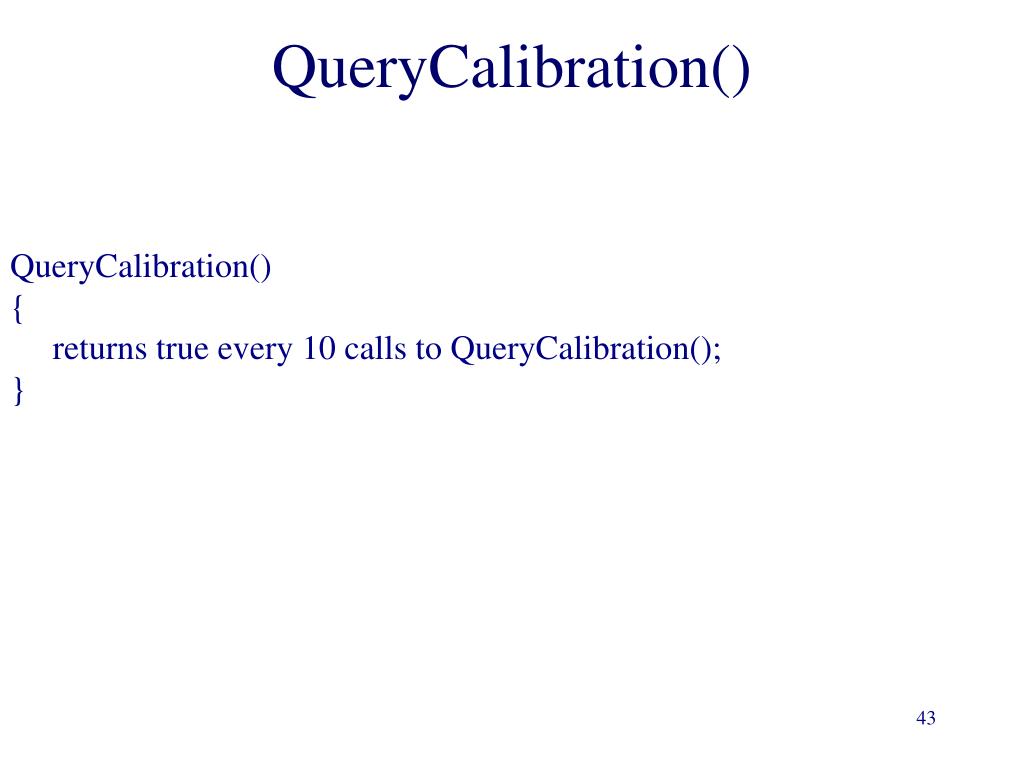 QueryCalibration()

QueryCalibration()
{
returns true every 10 calls to QueryCalibration();
}

43